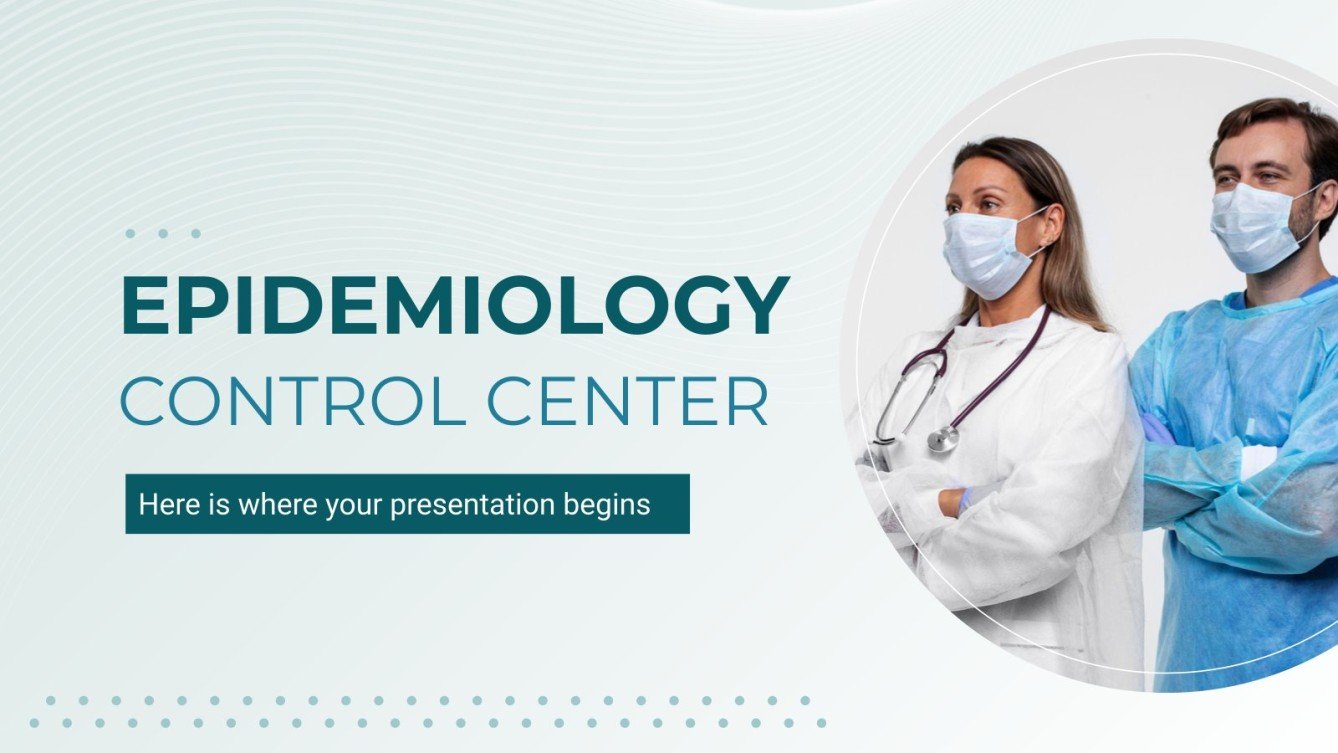 EPIDEMIOLOGY
CONTROL CENTER

Here is where your presentation begins